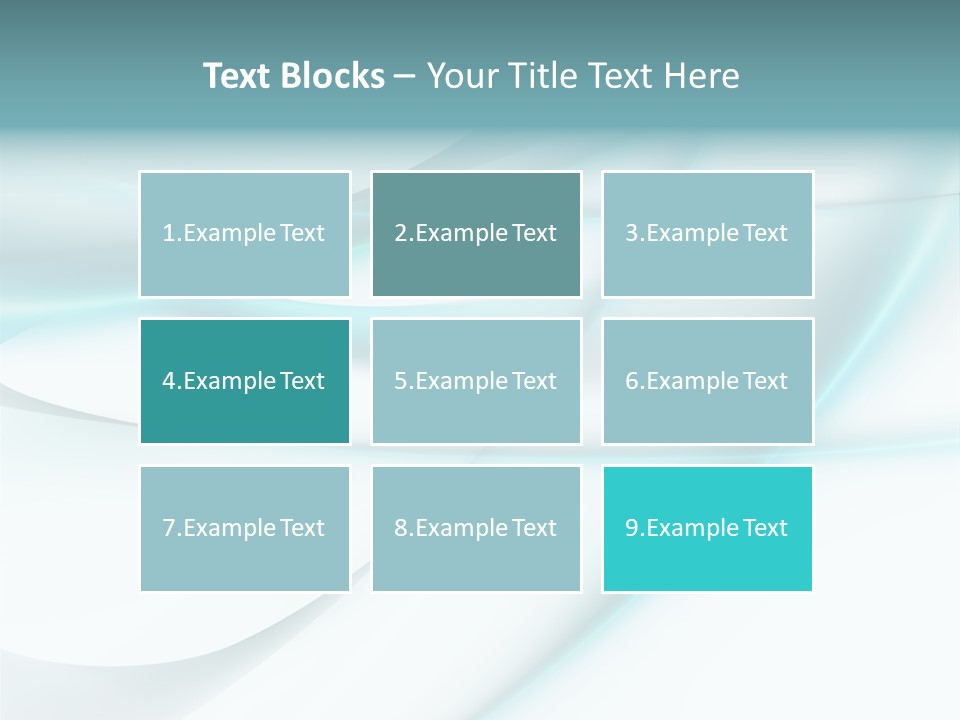 Text Blocks – Your Title Text Here

1.Example Text

2.Example Text

3.Example Text

4.Example Text

5.Example Text

6.Example Text

7.Example Text

8.Example Text

9.Example Text